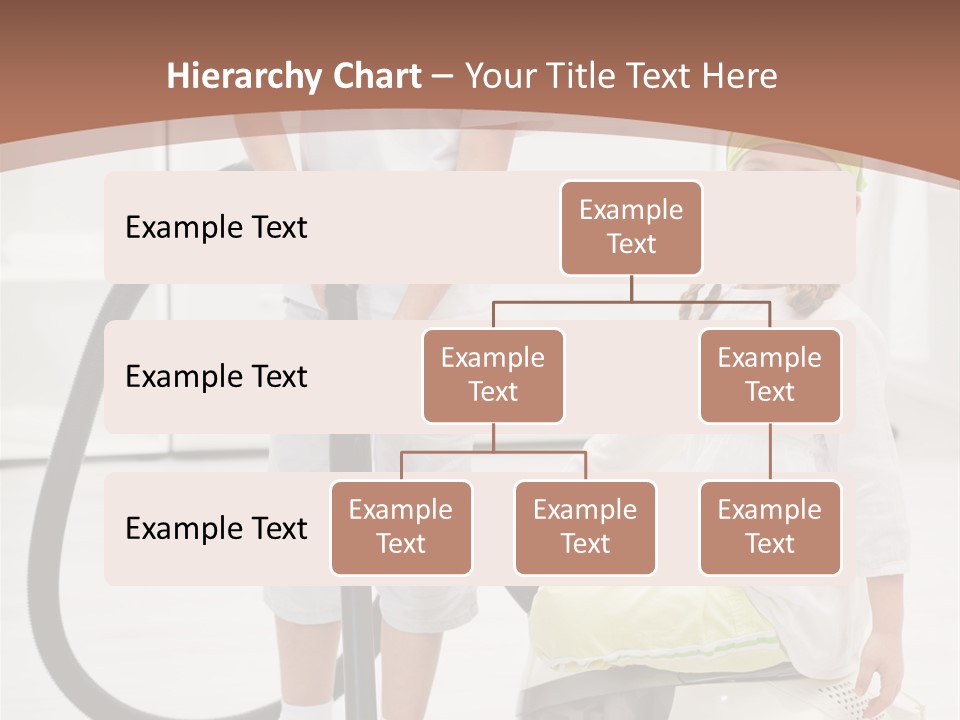 Hierarchy Chart – Your Title Text Here

Example Text

Example Text

Example Text

Example Text

Example Text

Example Text

Example Text

Example Text

Example Text